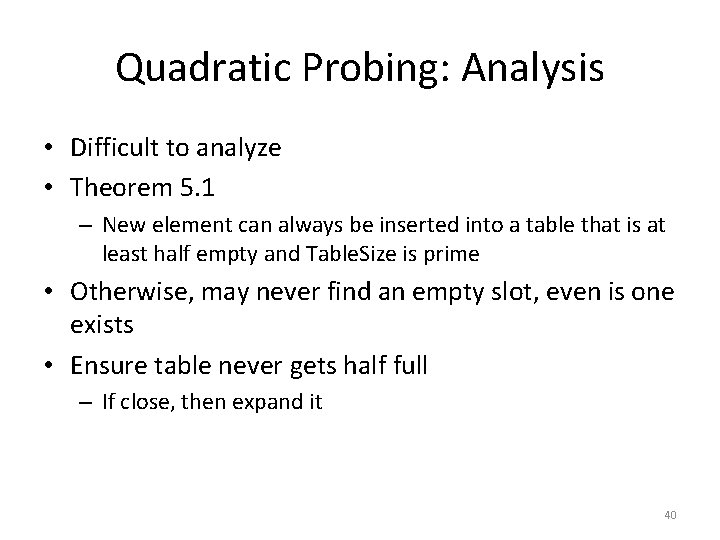 Quadratic Probing: Analysis

• Difficult to analyze
• Theorem 5.1
– New element can always be inserted into a table that is at least half empty and TableSize is prime
• Otherwise, may never find an empty slot, even is one exists
• Ensure table never gets half full
– If close, then expand it

40